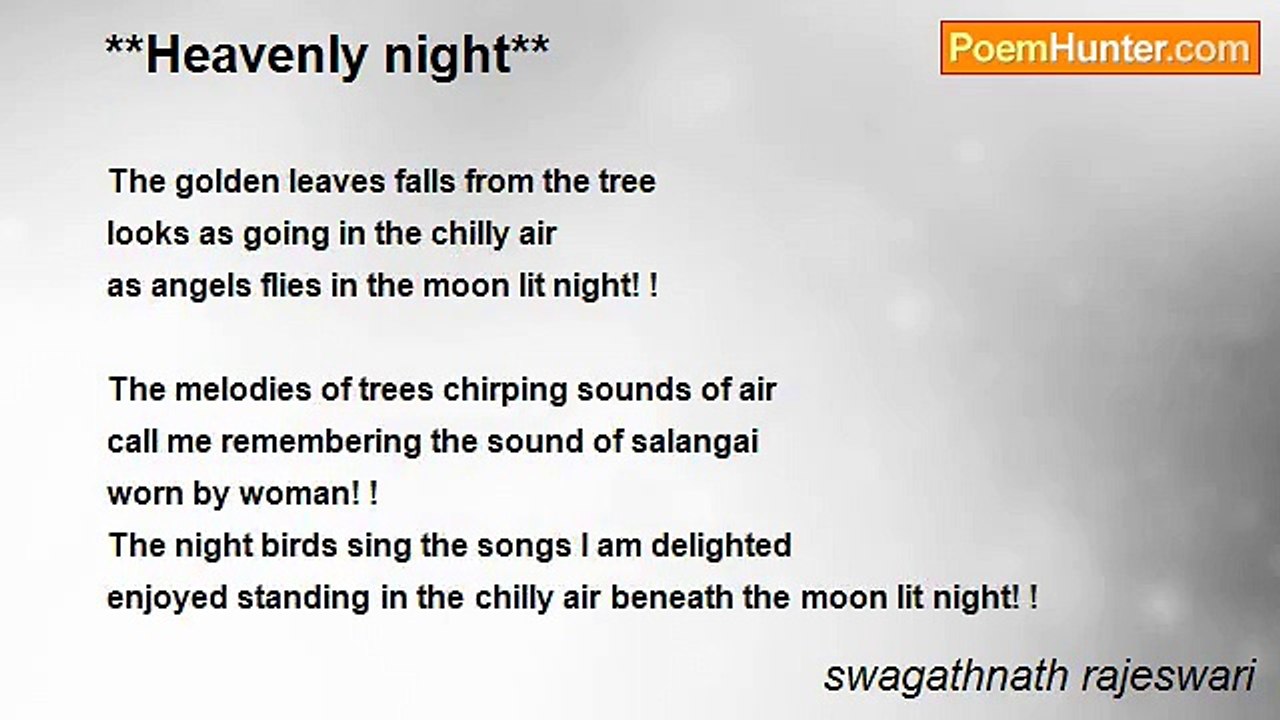 **Heavenly night**

PoemHunter.com

The golden leaves falls from the tree
looks as going in the chilly air
as angels flies in the moon lit night! !

The melodies of trees chirping sounds of air
call me remembering the sound of salangai
worn by woman! !
The night birds sing the songs I am delighted
enjoyed standing in the chilly air beneath the moon lit night! !

swagathnath rajeswari